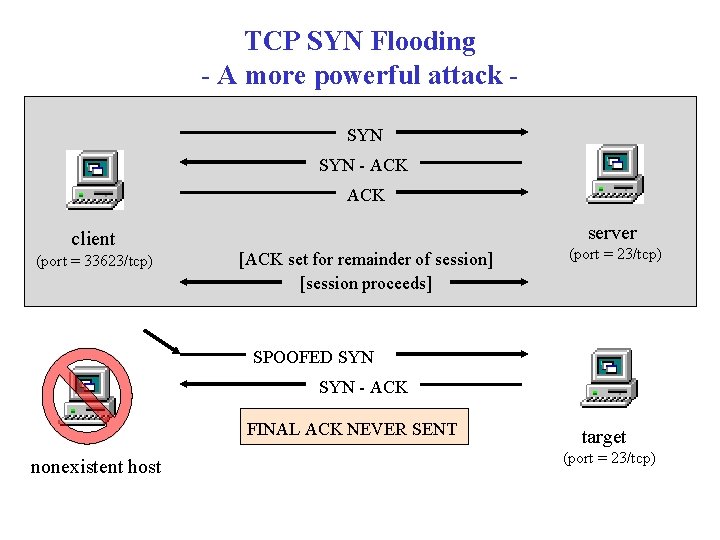 TCP SYN Flooding
- A more powerful attack -

SYN
SYN - ACK
ACK

client
(port = 33623/tcp)

server
(port = 23/tcp)

[ACK set for remainder of session]
[session proceeds]

SPOOFED SYN
SYN - ACK

FINAL ACK NEVER SENT

nonexistent host

target
(port = 23/tcp)